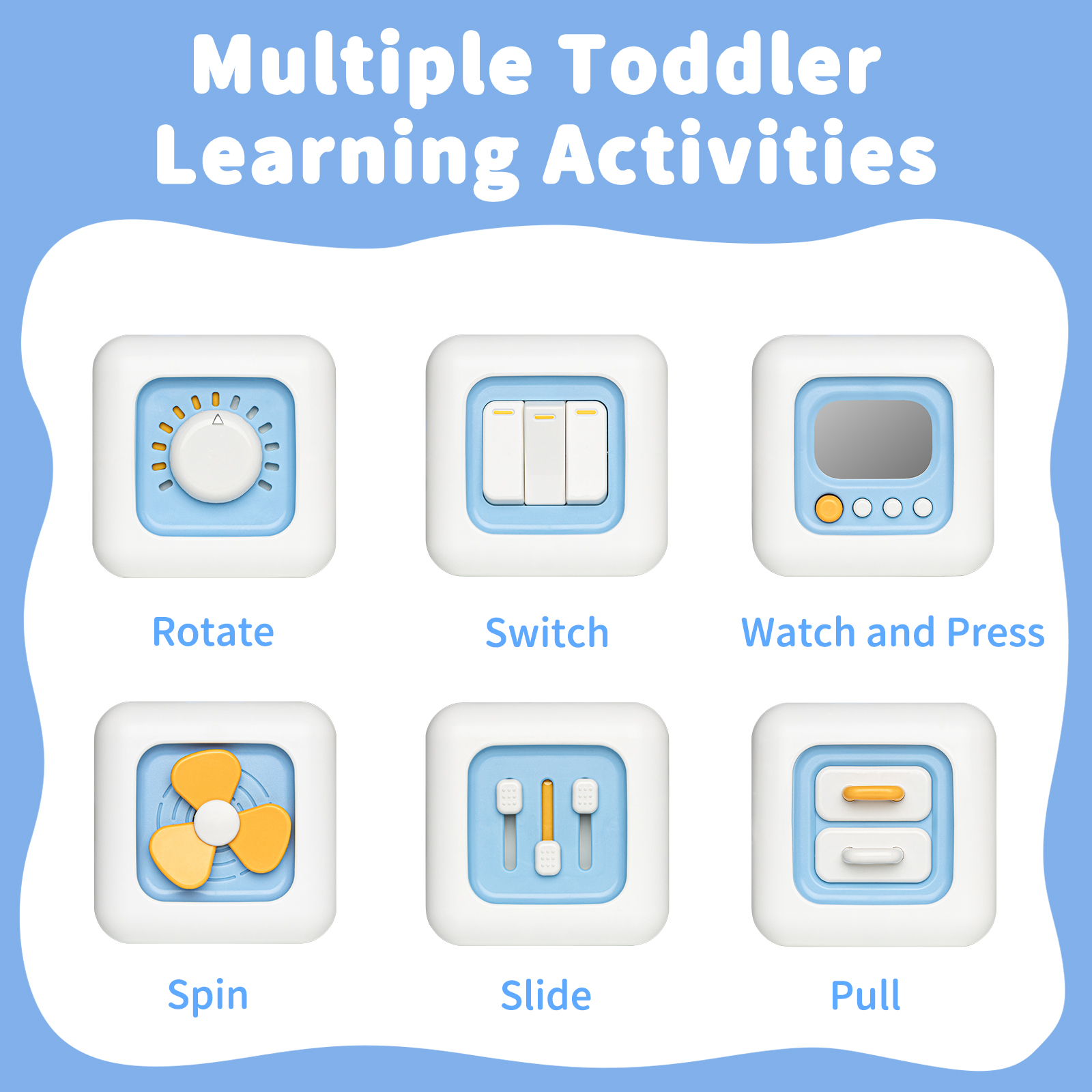 Multiple Toddler Learning Activities

Rotate

Switch

Watch and Press

Spin

Slide

Pull